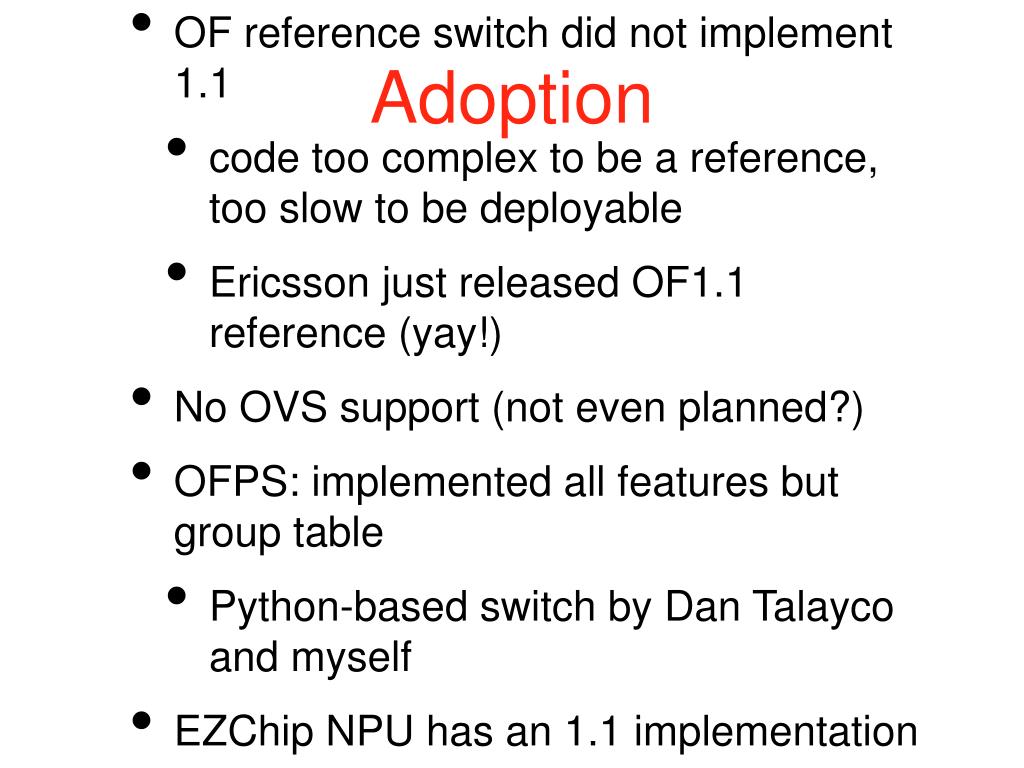 Adoption

• OF reference switch did not implement 1.1

• code too complex to be a reference, too slow to be deployable

• Ericsson just released OF1.1 reference (yay!)

• No OVS support (not even planned?)

• OFPS: implemented all features but group table

• Python-based switch by Dan Talayco and myself

• EZChip NPU has an 1.1 implementation